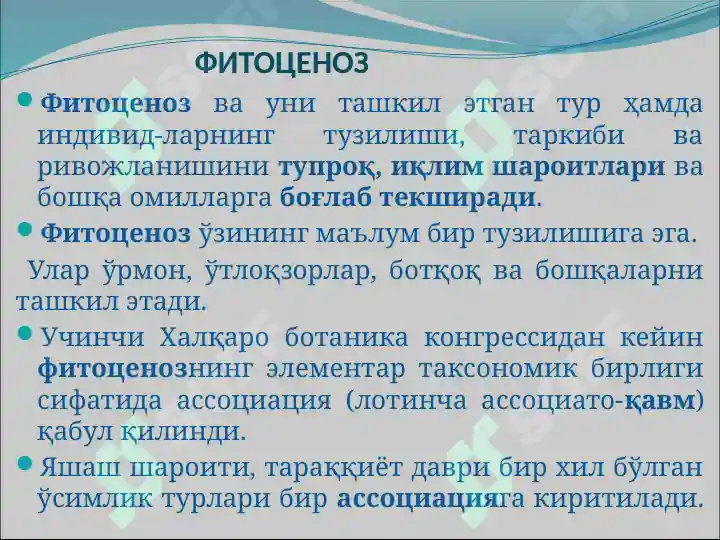 ФИТОЦЕНОЗ

Фитоценоз ва уни ташкил этган тур ҳамда индивид-ларнинг тузилиши, таркиби ва ривожланишини тупроқ, иқлим шароитлари ва бошқа омилларга боғлаб текширади.

Фитоценоз ўзининг маълум бир тузилишига эга.

Улар ўрмон, ўтлоқзорлар, ботқоқ ва бошқаларни ташкил этади.

Учинчи Халқаро ботаника конгрессидан кейин фитоценознинг элементар таксономик бирлиги сифатида ассоциация (лотинча ассоциато-қавм) қабул қилинди.

Яшаш шароити, тараққиёт даври бир хил бўлган ўсимлик турлари бир ассоциацияга киритилади.